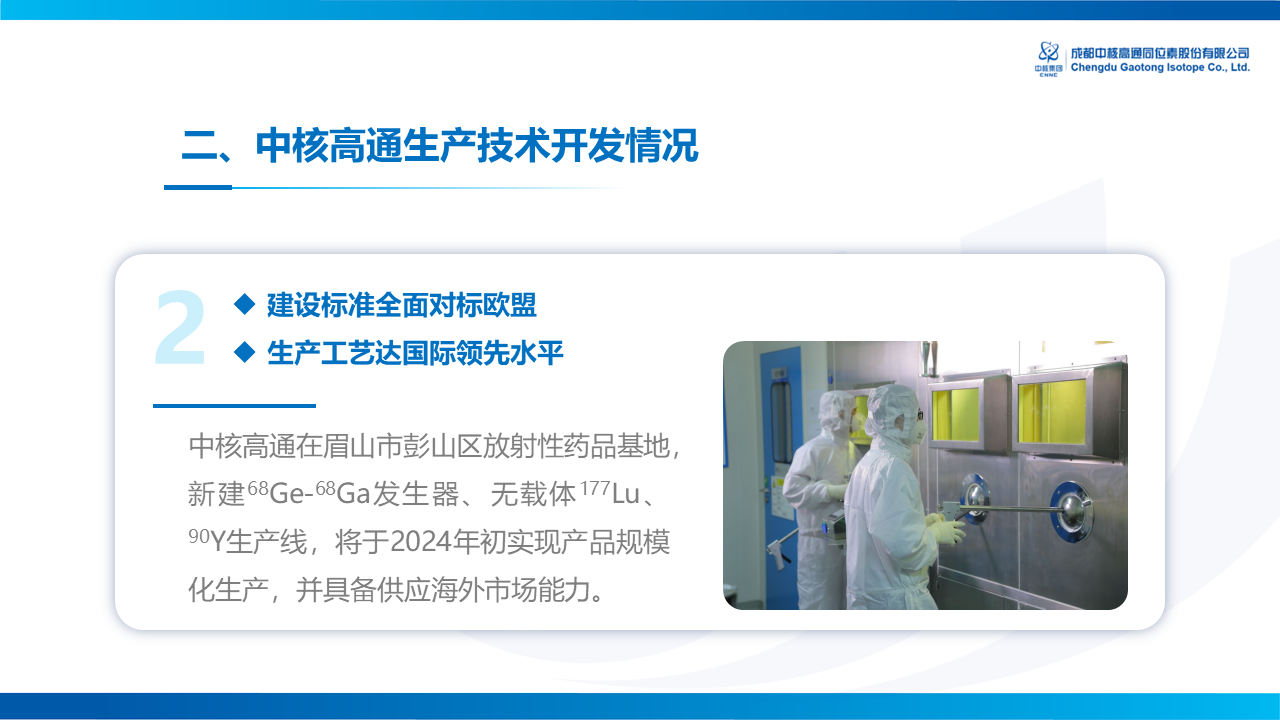 中核集团 CNNC 成都中核高通同位素股份有限公司 Chengdu Gaotong Isotope Co., Ltd.

二、中核高通生产技术开发情况

2

◆ 建设标准全面对标欧盟

◆ 生产工艺达国际领先水平

中核高通在眉山市彭山区放射性药品基地，新建$^{68}$Ge-$^{68}$Ga发生器、无载体$^{177}$Lu、$^{90}$Y生产线，将于2024年初实现产品规模化生产，并具备供应海外市场能力。